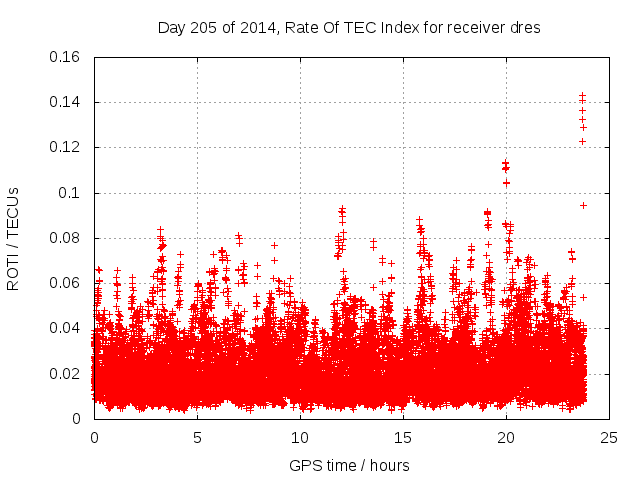 Day 205 of 2014, Rate Of TEC Index for receiver dres

ROTI / TECUs

0.16
0.14
0.12
0.1
0.08
0.06
0.04
0.02
0

0
5
10
15
20
25

GPS time / hours